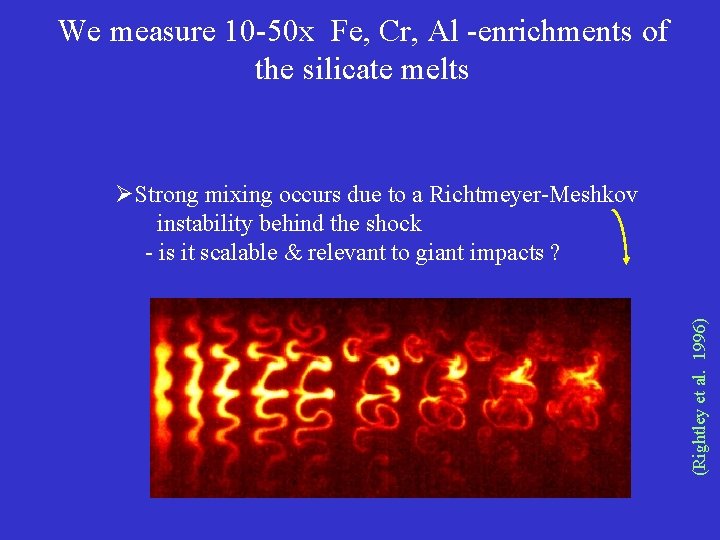 We measure 10-50x  Fe, Cr, Al -enrichments of the silicate melts

➢Strong mixing occurs due to a Richtmeyer-Meshkov instability behind the shock
- is it scalable & relevant to giant impacts ?

(Rightley et al. 1996)